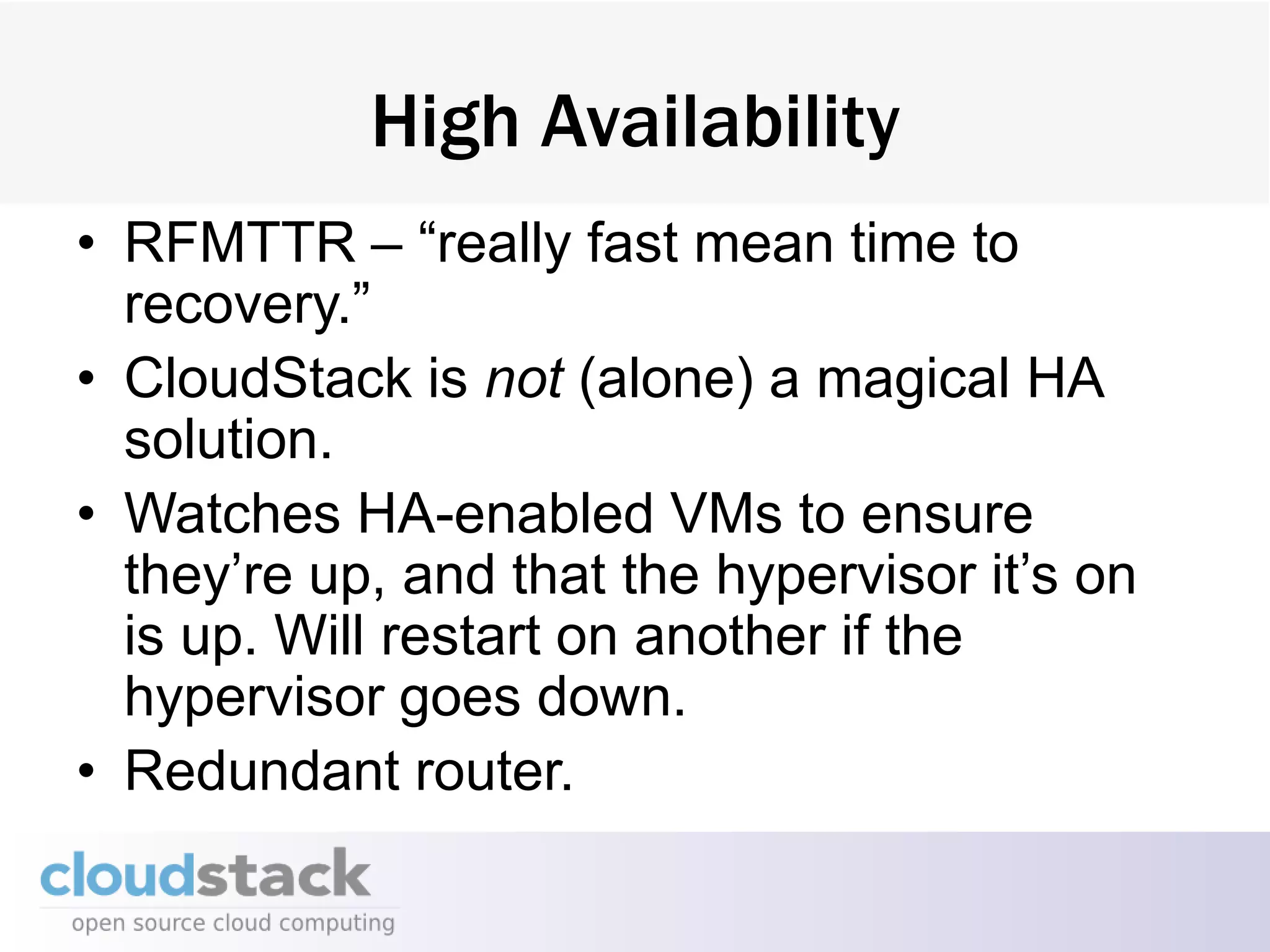 High Availability

• RFMTTR – “really fast mean time to recovery.”

• CloudStack is not (alone) a magical HA solution.

• Watches HA-enabled VMs to ensure they’re up, and that the hypervisor it’s on is up. Will restart on another if the hypervisor goes down.

• Redundant router.

cloudstack
open source cloud computing